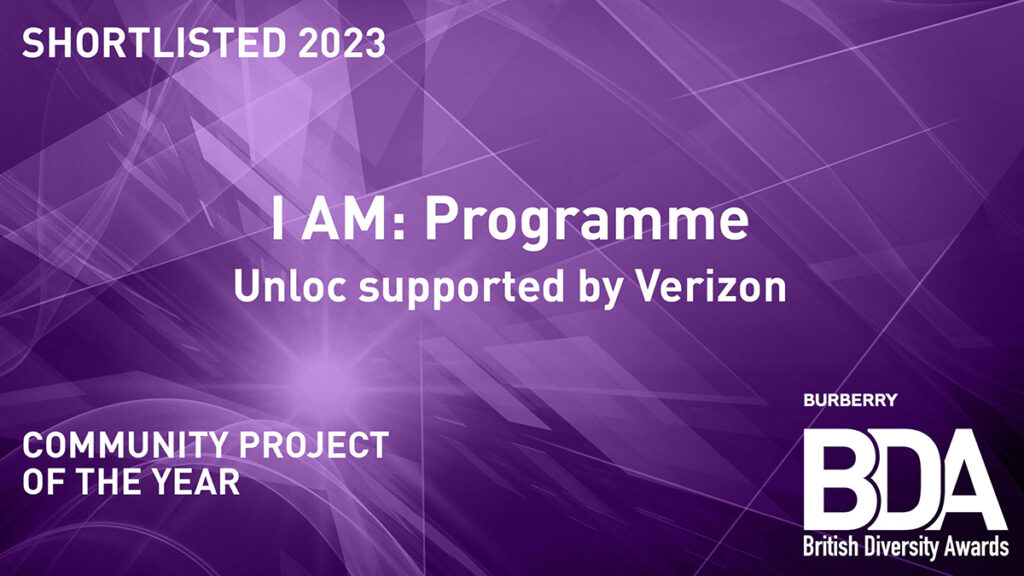 SHORTLISTED 2023

I AM: Programme

Unloc supported by Verizon

COMMUNITY PROJECT OF THE YEAR

BURBERRY

BDA

British Diversity Awards